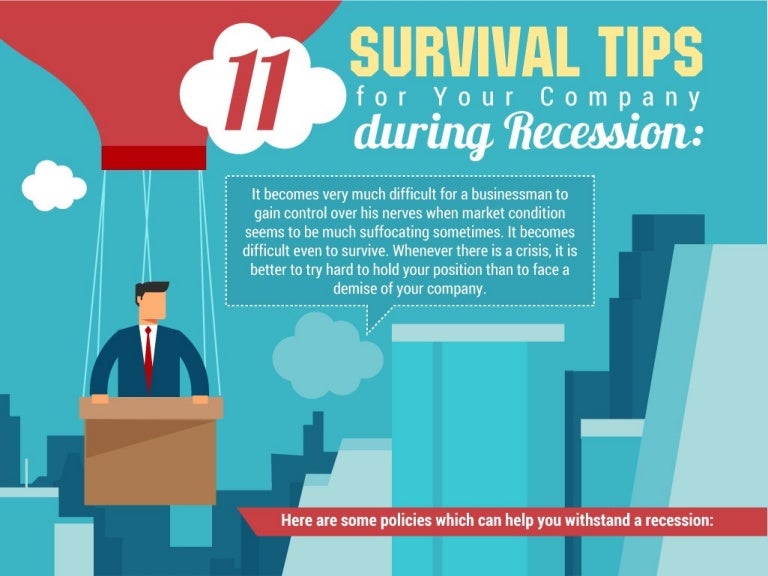 11 SURVIVAL TIPS
for Your Company
during Recession:

It becomes very much difficult for a businessman to gain control over his nerves when market condition seems to be much suffocating sometimes. It becomes difficult even to survive. Whenever there is a crisis, it is better to try hard to hold your position than to face a demise of your company.

Here are some policies which can help you withstand a recession: